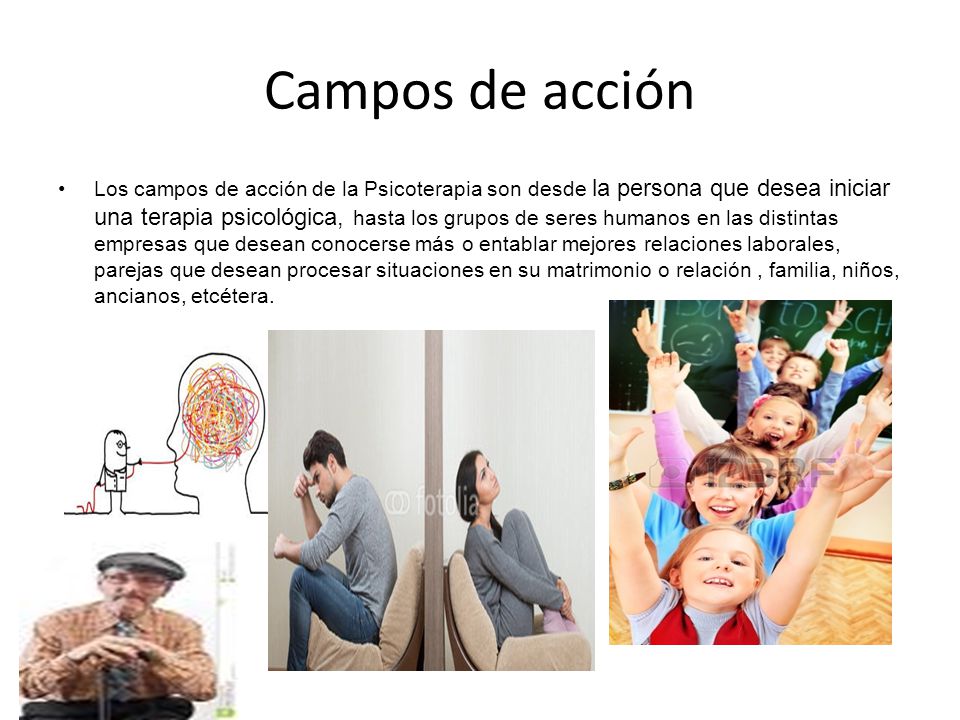 Campos de acción

• Los campos de acción de la Psicoterapia son desde la persona que desea iniciar una terapia psicológica, hasta los grupos de seres humanos en las distintas empresas que desean conocerse más o entablar mejores relaciones laborales, parejas que desean procesar situaciones en su matrimonio o relación , familia, niños, ancianos, etcétera.

fotolia

123RF